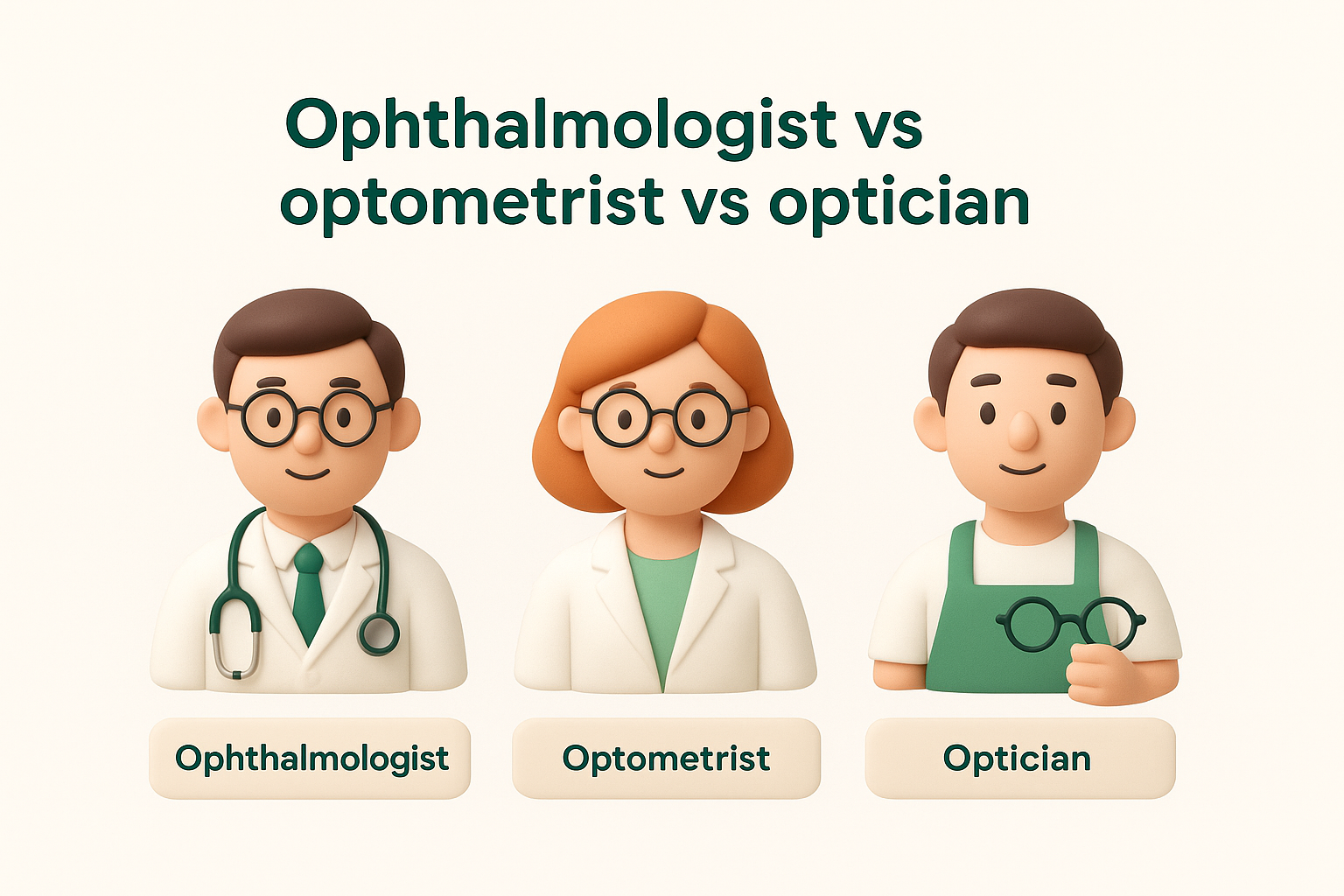 Ophthalmologist vs optometrist vs optician

Ophthalmologist

Optometrist

Optician